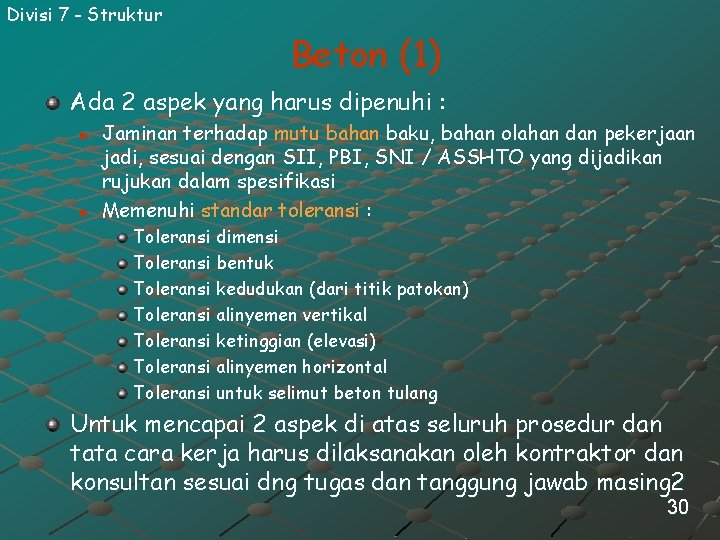 Divisi 7 - Struktur

Beton (1)

• Ada 2 aspek yang harus dipenuhi :

• Jaminan terhadap mutu bahan baku, bahan olahan dan pekerjaan jadi, sesuai dengan SII, PBI, SNI / ASSHTO yang dijadikan rujukan dalam spesifikasi

• Memenuhi standar toleransi :

• Toleransi dimensi
• Toleransi bentuk
• Toleransi kedudukan (dari titik patokan)
• Toleransi alinyemen vertikal
• Toleransi ketinggian (elevasi)
• Toleransi alinyemen horizontal
• Toleransi untuk selimut beton tulang

• Untuk mencapai 2 aspek di atas seluruh prosedur dan tata cara kerja harus dilaksanakan oleh kontraktor dan konsultan sesuai dng tugas dan tanggung jawab masing2

30